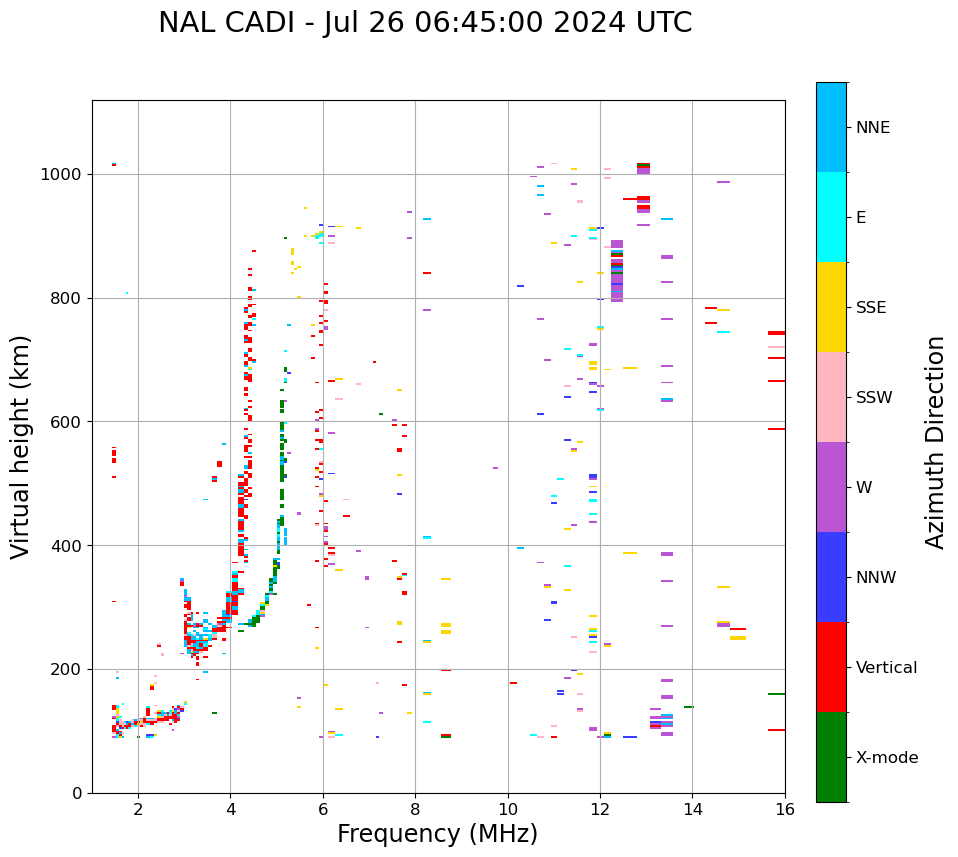 NAL CADI - Jul 26 06:45:00 2024 UTC

Virtual height (km)

1000
800
600
400
200
0

2
4
6
8
10
12
14
16

Frequency (MHz)

NNE
E
SSE
SSW
W
NNW
Vertical
X-mode

Azimuth Direction